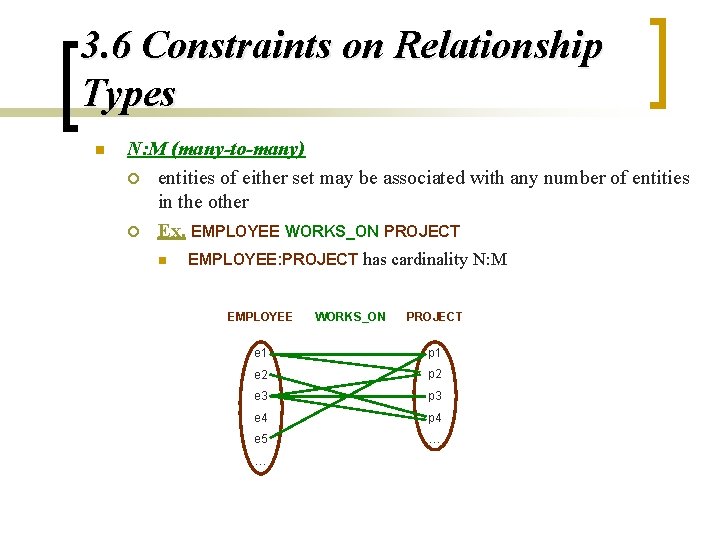 3.6 Constraints on Relationship Types

N:M (many-to-many)

entities of either set may be associated with any number of entities in the other

Ex. EMPLOYEE WORKS_ON PROJECT

EMPLOYEE:PROJECT has cardinality N:M

EMPLOYEE WORKS_ON PROJECT

e1
e2
e3
e4
e5
...

p1
p2
p3
p4
...